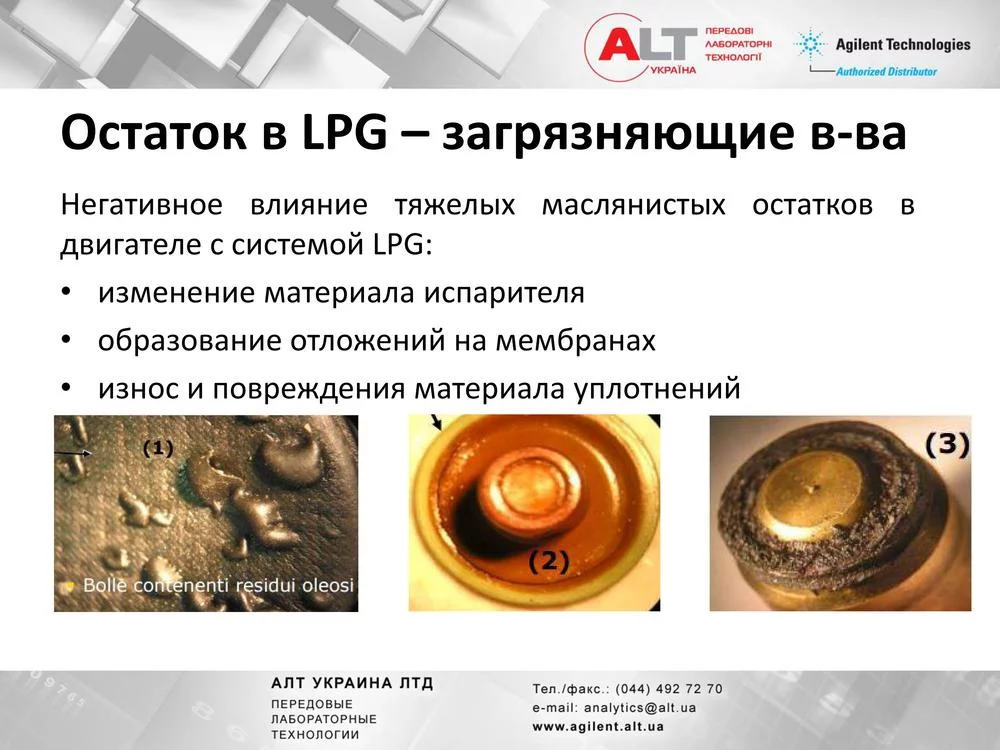 ALT УКРАЇНА ПЕРЕДОВІ ЛАБОРАТОРНІ ТЕХНОЛОГІЇ

Agilent Technologies
Authorized Distributor

Остаток в LPG – загрязняющие в-ва

Негативное влияние тяжелых маслянистых остатков в двигателе с системой LPG:

• изменение материала испарителя
• образование отложений на мембранах
• износ и повреждения материала уплотнений

(1)
Bolle contenenti residui oleosi

(2)

(3)

АЛТ УКРАИНА ЛТД
ПЕРЕДОВЫЕ ЛАБОРАТОРНЫЕ ТЕХНОЛОГИИ

Тел./факс.: (044) 492 72 70
e-mail: analytics@alt.ua
www.agilent.alt.ua